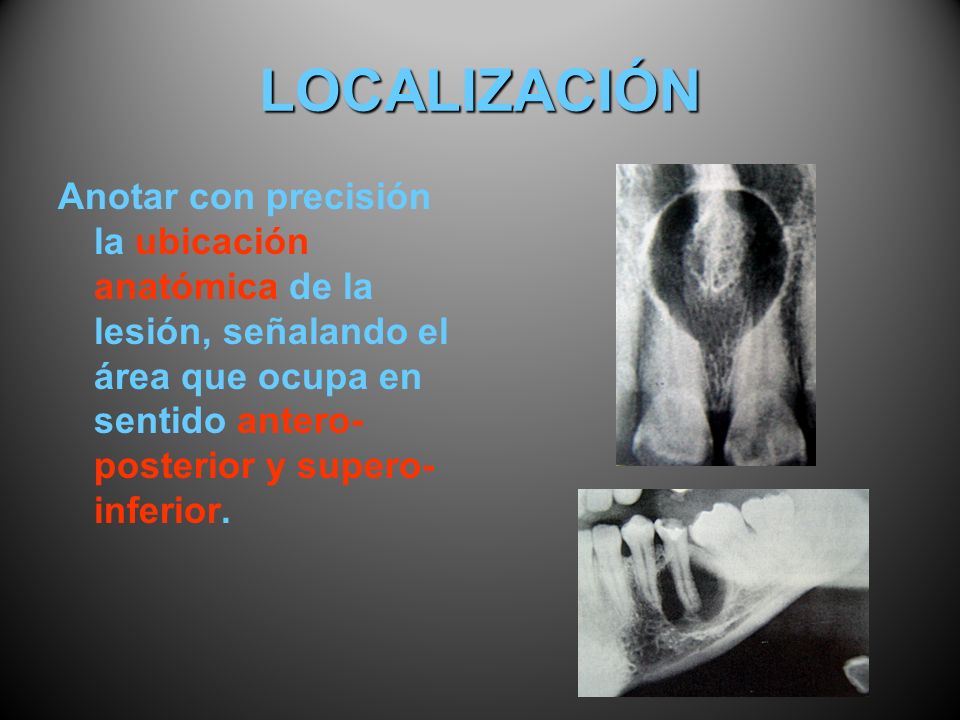 LOCALIZACIÓN

Anotar con precisión la ubicación anatómica de la lesión, señalando el área que ocupa en sentido antero-posterior y supero-inferior.